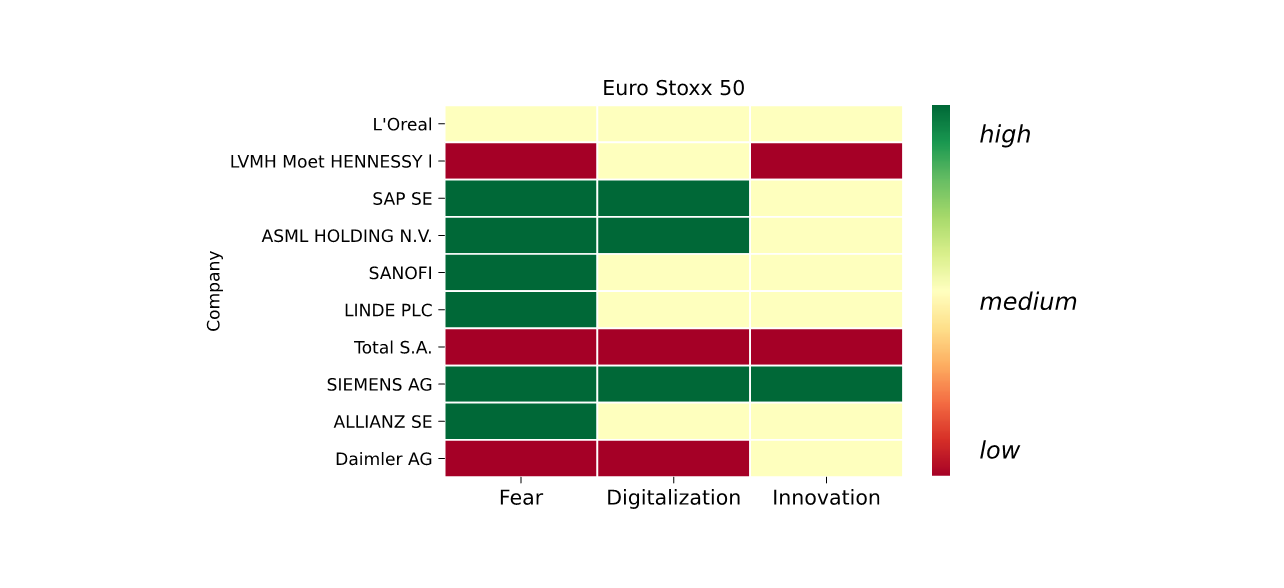 Euro Stoxx 50

Company

L'Oreal
LVMH Moet HENNESSY l
SAP SE
ASML HOLDING N.V.
SANOFI
LINDE PLC
Total S.A.
SIEMENS AG
ALLIANZ SE
Daimler AG

Fear
Digitalization
Innovation

high
medium
low